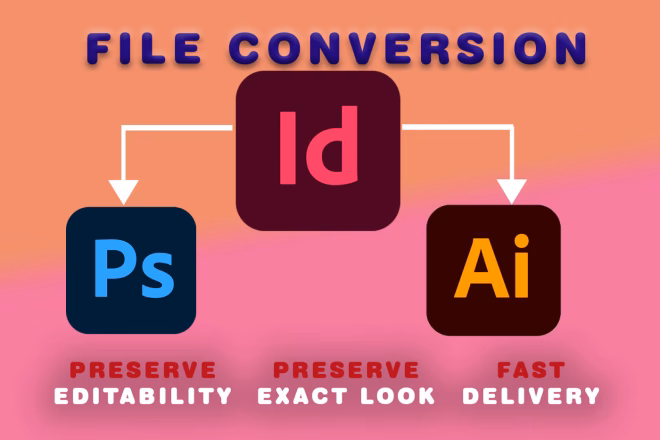 FILE CONVERSION

Id

Ps

Ai

PRESERVE EDITABILITY

PRESERVE EXACT LOOK

FAST DELIVERY